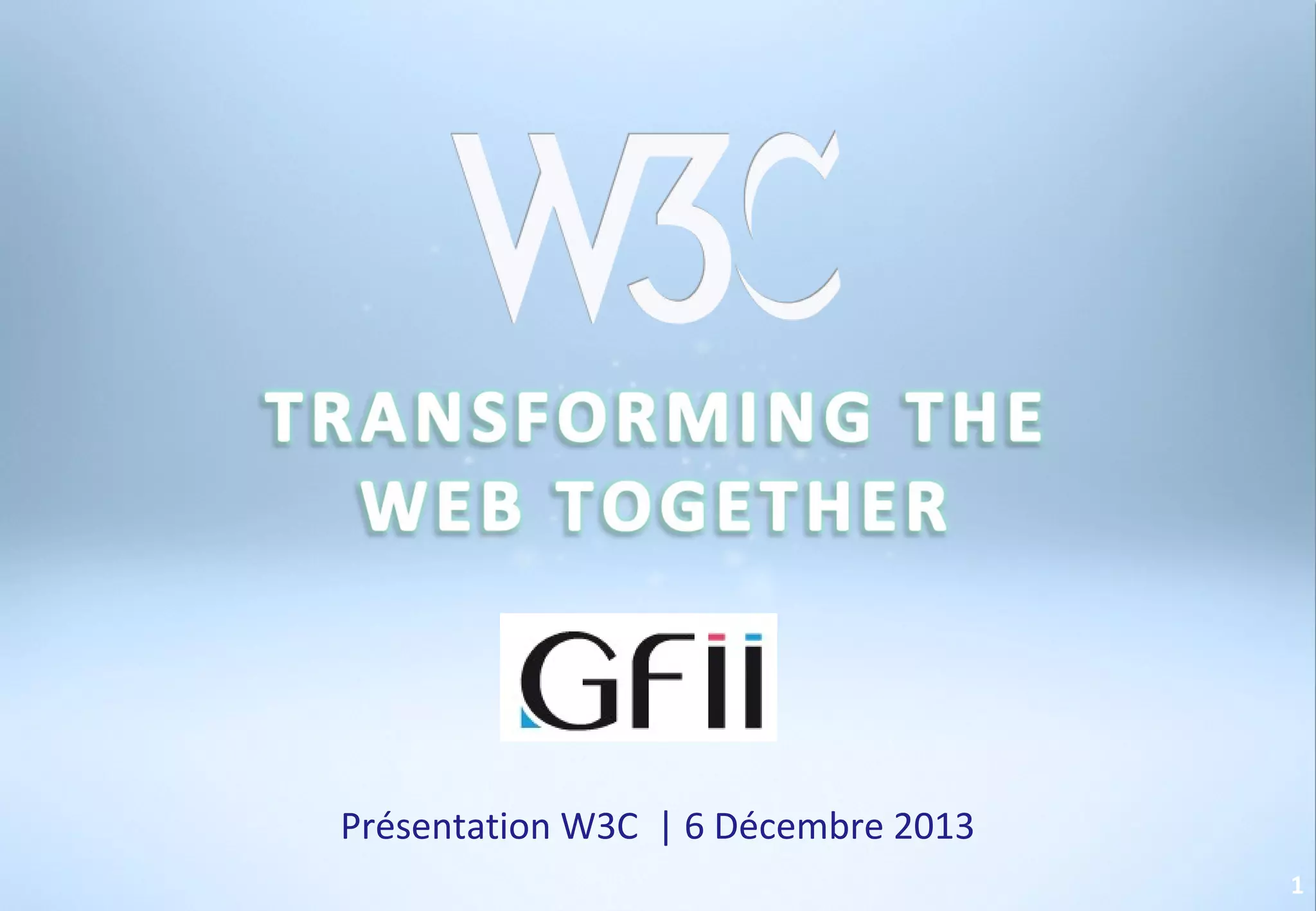 W3C

TRANSFORMING THE WEB TOGETHER

Gfii

Présentation W3C | 6 Décembre 2013

1